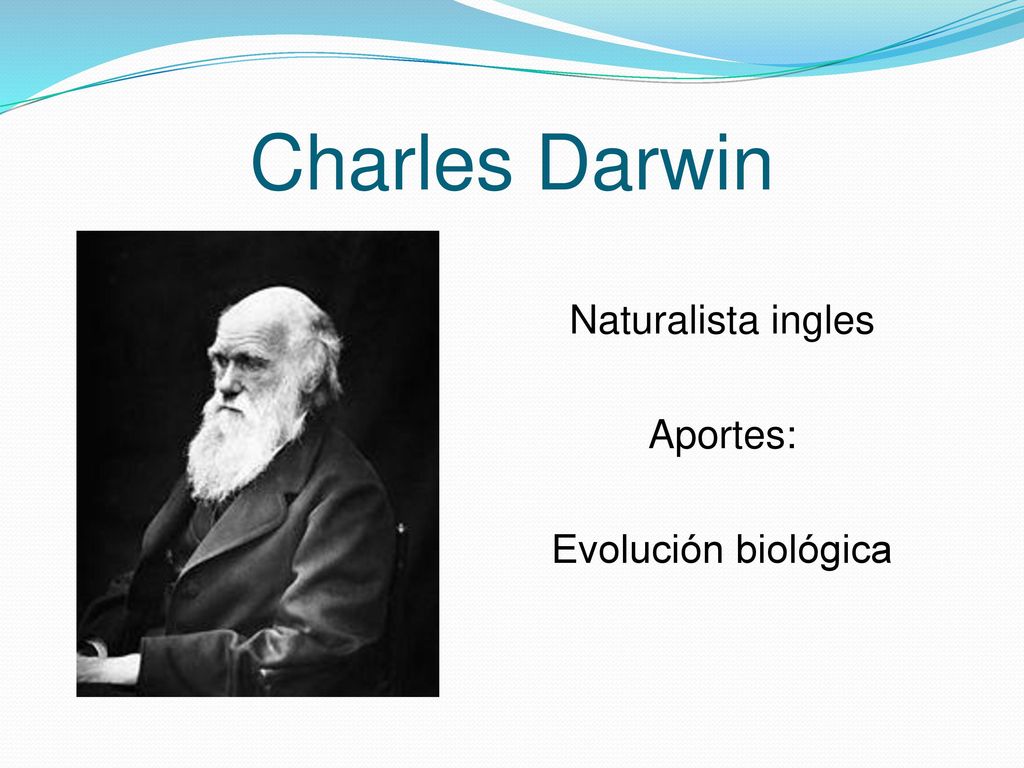 Charles Darwin

Naturalista ingles

Aportes:

Evolución biológica